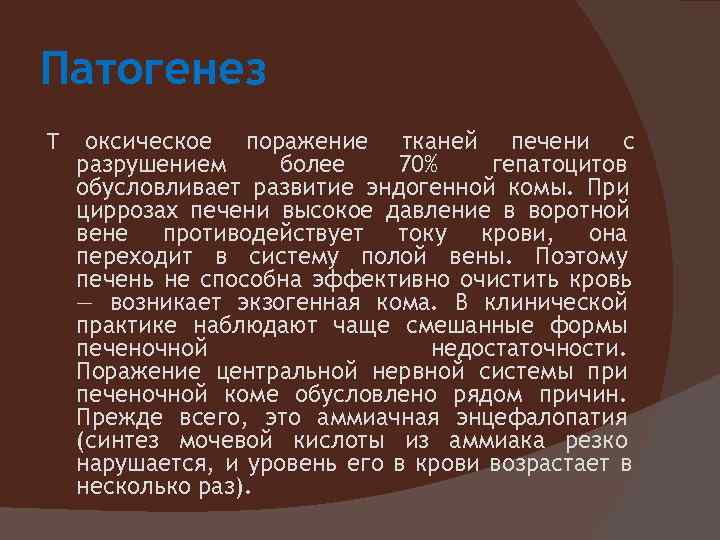 Патогенез

Т оксическое поражение тканей печени с разрушением более 70% гепатоцитов обусловливает развитие эндогенной комы. При циррозах печени высокое давление в воротной вене противодействует току крови, она переходит в систему полой вены. Поэтому печень не способна эффективно очистить кровь — возникает экзогенная кома. В клинической практике наблюдают чаще смешанные формы печеночной недостаточности. Поражение центральной нервной системы при печеночной коме обусловлено рядом причин. Прежде всего, это аммиачная энцефалопатия (синтез мочевой кислоты из аммиака резко нарушается, и уровень его в крови возрастает в несколько раз).